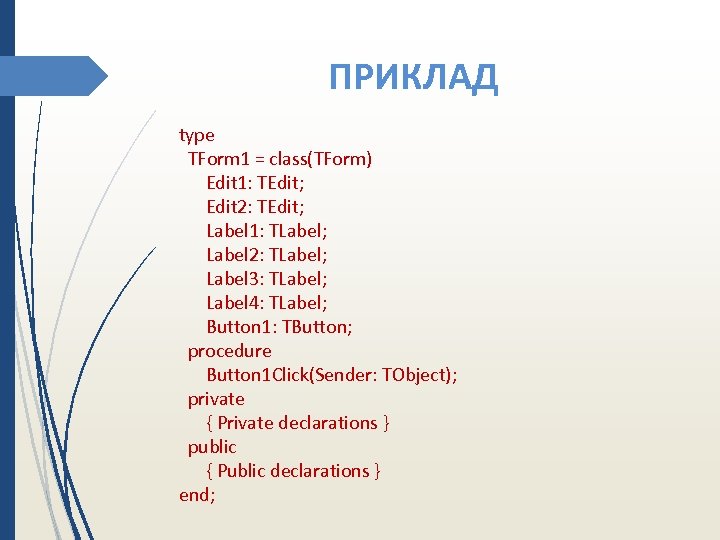 ПРИКЛАД

type
  TForm1 = class(TForm)
    Edit1: TEdit;
    Edit2: TEdit;
    Label1: TLabel;
    Label2: TLabel;
    Label3: TLabel;
    Label4: TLabel;
    Button1: TButton;
  procedure
    Button1Click(Sender: TObject);
  private
    { Private declarations }
  public
    { Public declarations }
end;